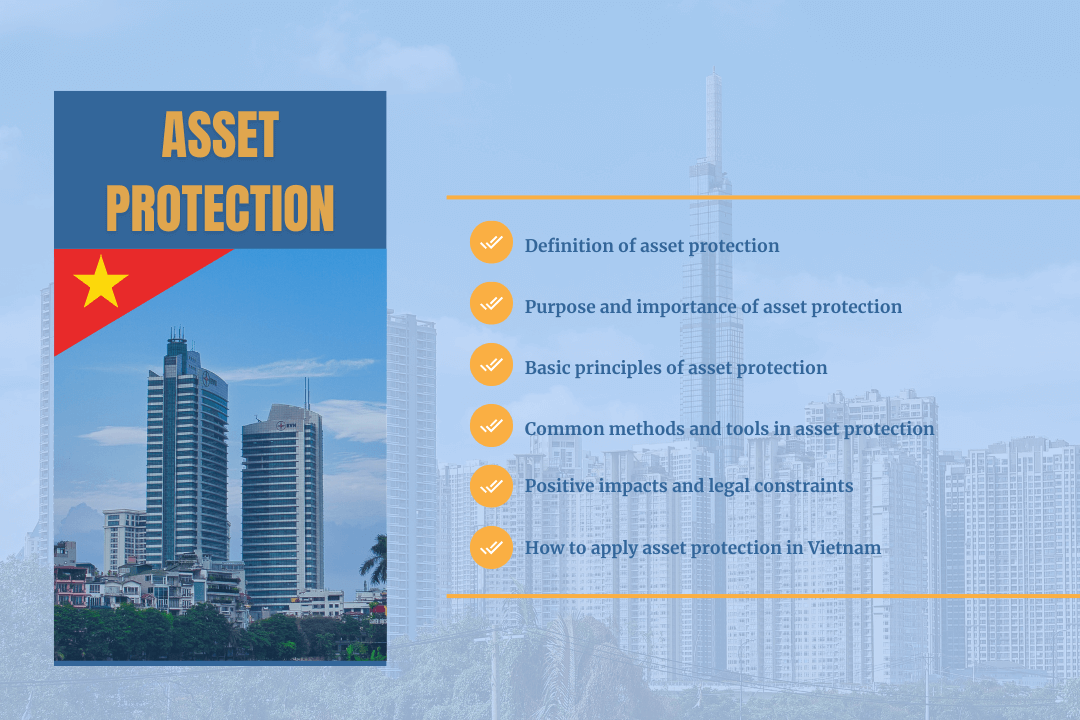 ASSET PROTECTION

Definition of asset protection

Purpose and importance of asset protection

Basic principles of asset protection

Common methods and tools in asset protection

Positive impacts and legal constraints

How to apply asset protection in Vietnam